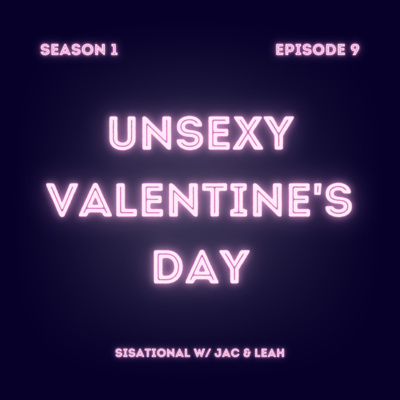 SEASON 1

EPISODE 9

UNSEXY VALENTINE'S DAY

SISATIONAL W/ JAC & LEAH